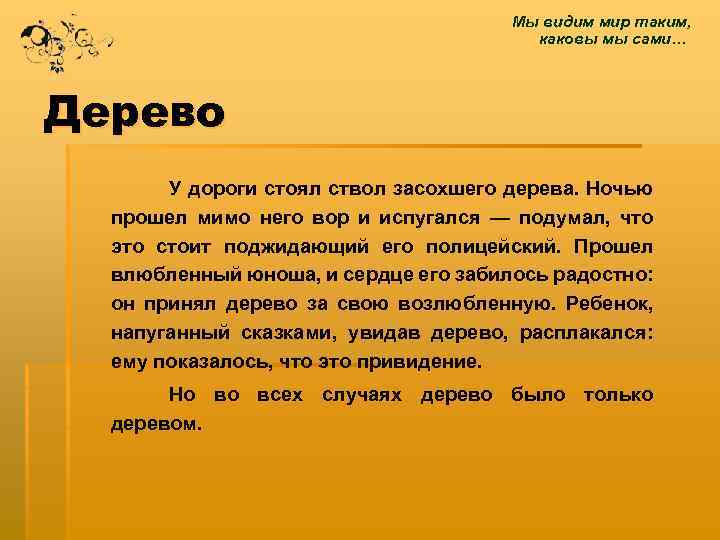 Мы видим мир таким, каковы мы сами…

Дерево

У дороги стоял ствол засохшего дерева. Ночью прошел мимо него вор и испугался — подумал, что это стоит поджидающий его полицейский. Прошел влюбленный юноша, и сердце его забилось радостно: он принял дерево за свою возлюбленную. Ребенок, напуганный сказками, увидав дерево, расплакался: ему показалось, что это привидение.

Но во всех случаях дерево было только деревом.